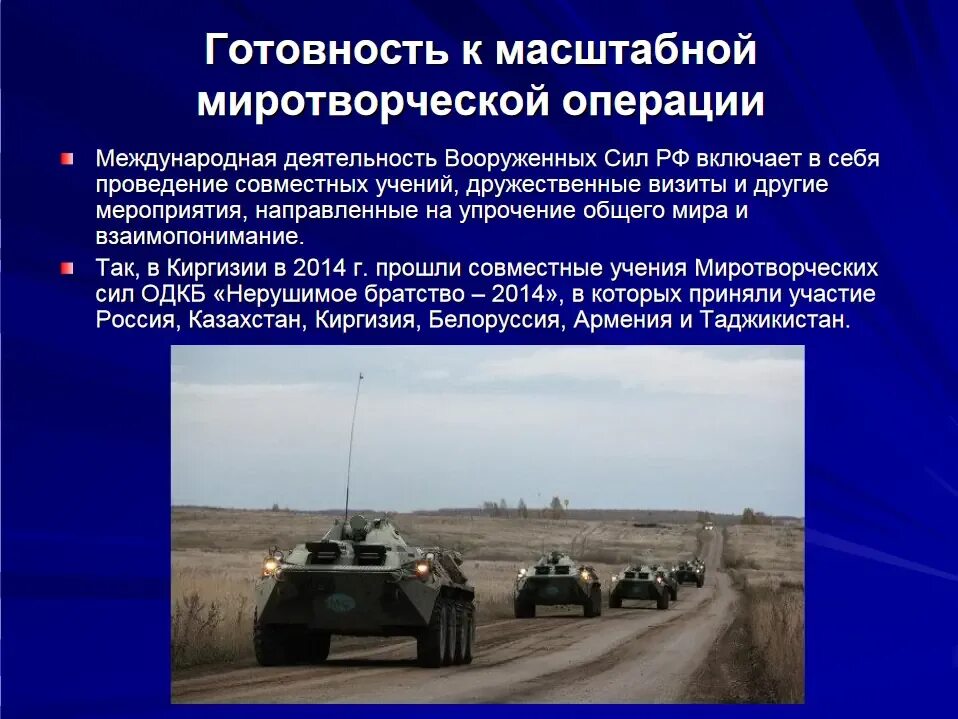 Готовность к масштабной миротворческой операции

Международная деятельность Вооруженных Сил РФ включает в себя проведение совместных учений, дружественные визиты и другие мероприятия, направленные на упрочение общего мира и взаимопонимание.

Так, в Киргизии в 2014 г. прошли совместные учения Миротворческих сил ОДКБ «Нерушимое братство – 2014», в которых приняли участие Россия, Казахстан, Киргизия, Белоруссия, Армения и Таджикистан.